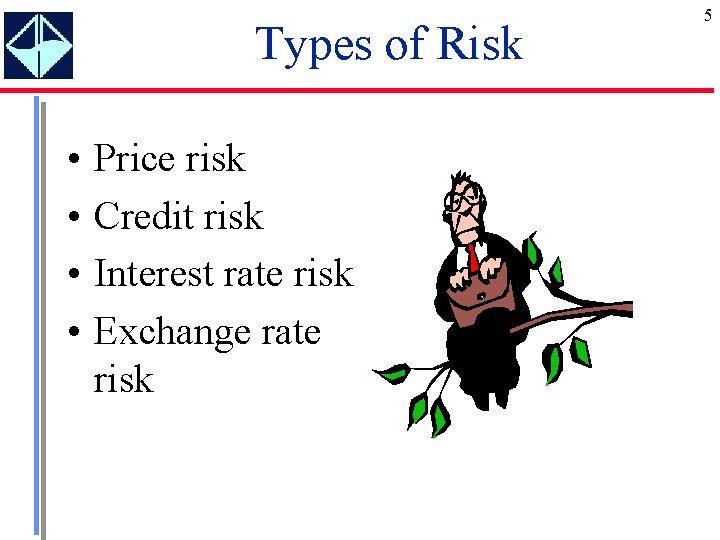 5

Types of Risk

• Price risk
• Credit risk
• Interest rate risk
• Exchange rate risk